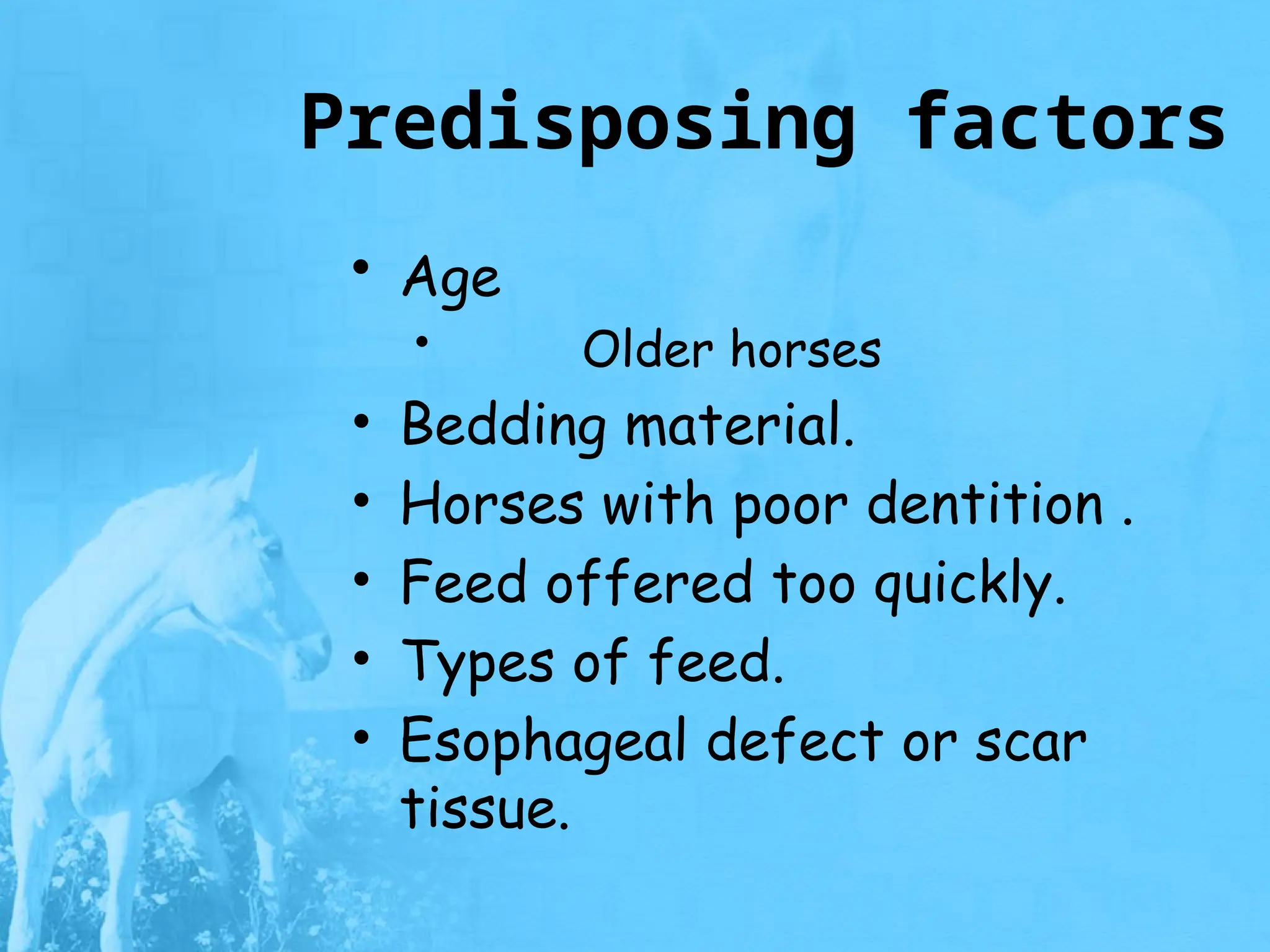 Predisposing factors

• Age
  • Older horses
• Bedding material.
• Horses with poor dentition .
• Feed offered too quickly.
• Types of feed.
• Esophageal defect or scar tissue.